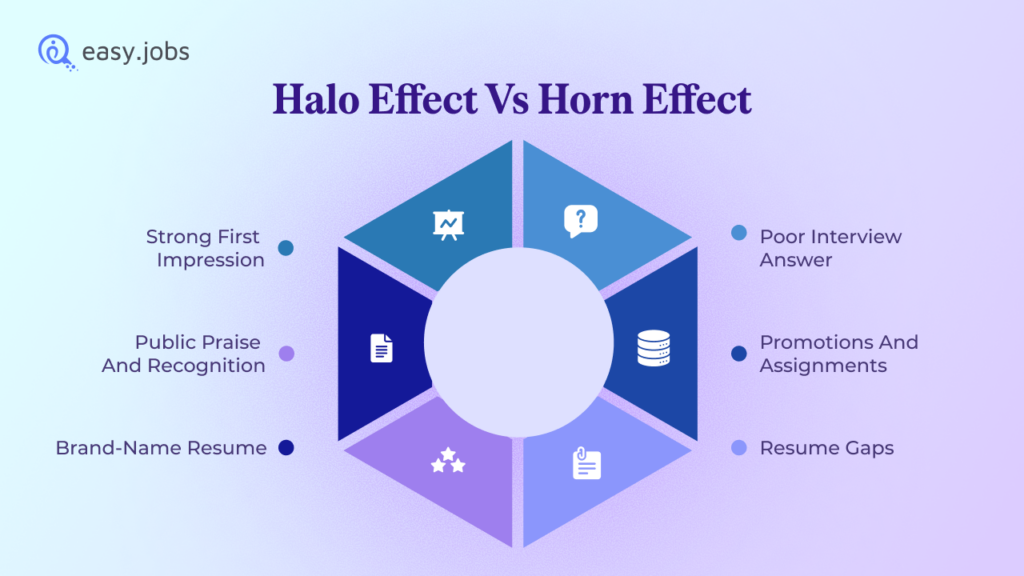 easy.jobs

Halo Effect Vs Horn Effect

Strong First Impression

Public Praise And Recognition

Brand-Name Resume

Poor Interview Answer

Promotions And Assignments

Resume Gaps